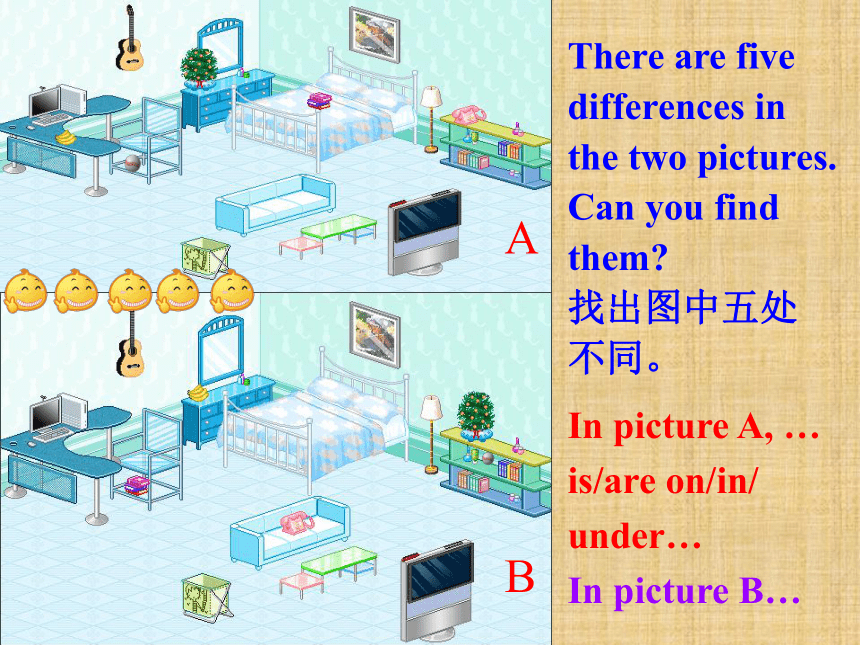 A

B

There are five differences in the two pictures. Can you find them?
找出图中五处不同。

In picture A, … is/are on/in/ under…
In picture B…